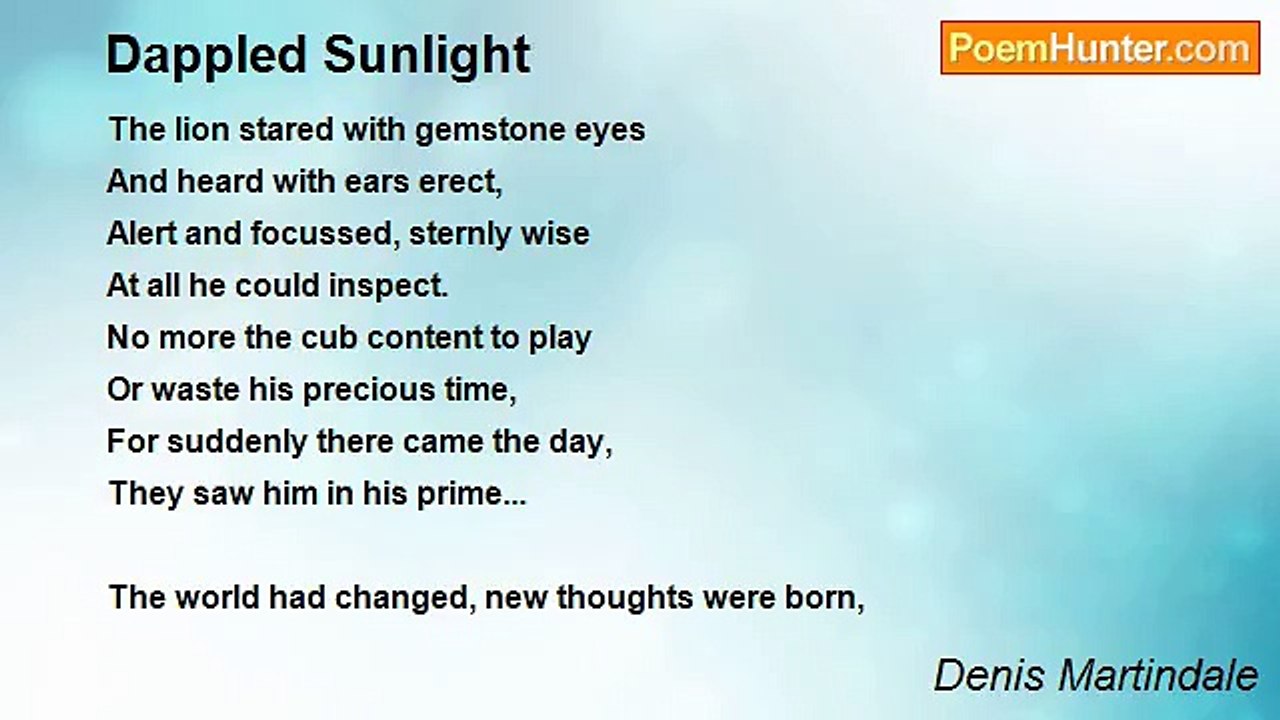 Dappled Sunlight

PoemHunter.com

The lion stared with gemstone eyes
And heard with ears erect,
Alert and focussed, sternly wise
At all he could inspect.
No more the cub content to play
Or waste his precious time,
For suddenly there came the day,
They saw him in his prime...

The world had changed, new thoughts were born,

Denis Martindale